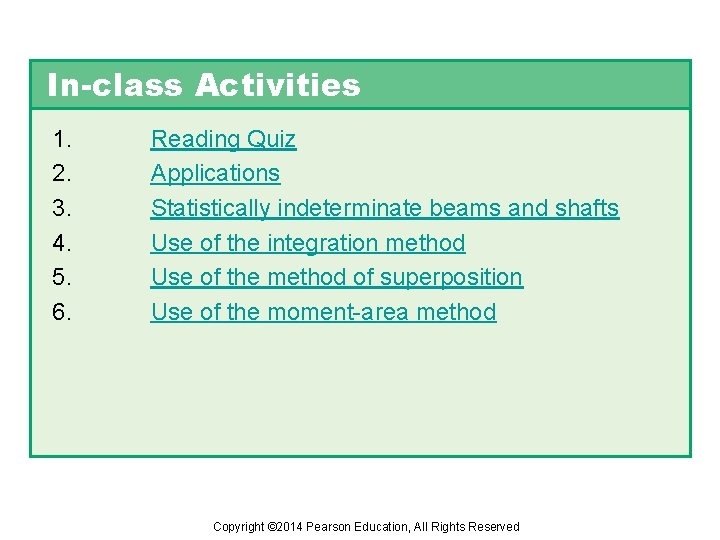 In-class Activities

1. Reading Quiz
2. Applications
3. Statistically indeterminate beams and shafts
4. Use of the integration method
5. Use of the method of superposition
6. Use of the moment-area method

Copyright ©2014 Pearson Education, All Rights Reserved